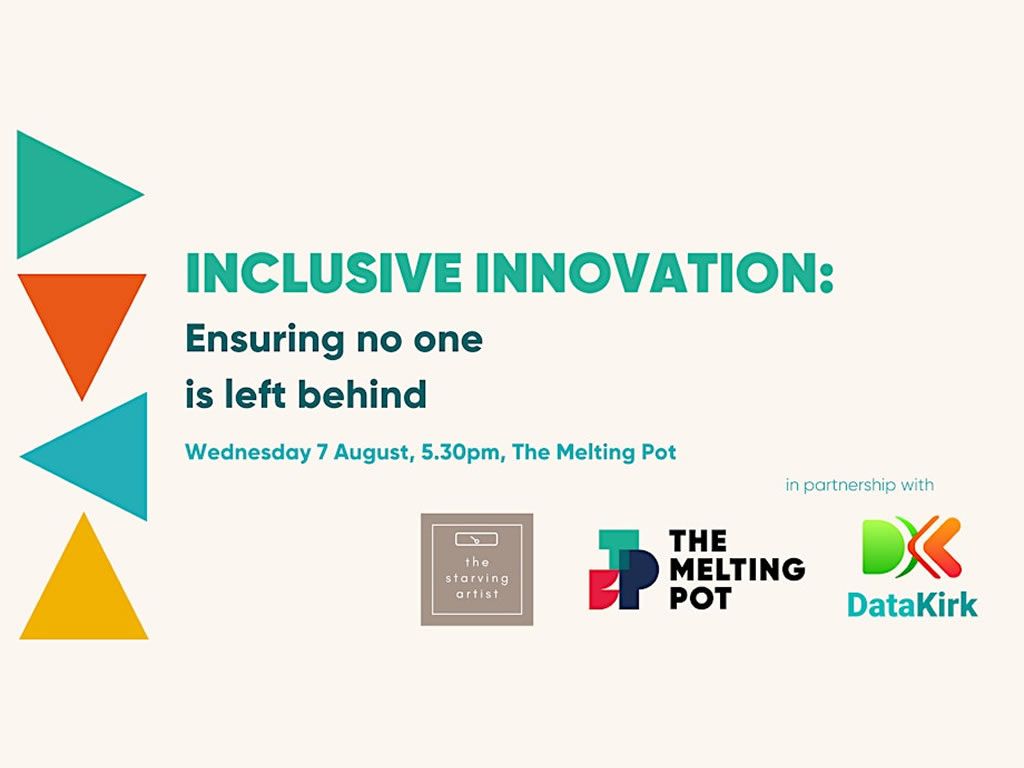 INCLUSIVE INNOVATION:
Ensuring no one is left behind

Wednesday 7 August, 5.30pm, The Melting Pot

in partnership with

the starving artist

THE MELTING POT

DataKirk